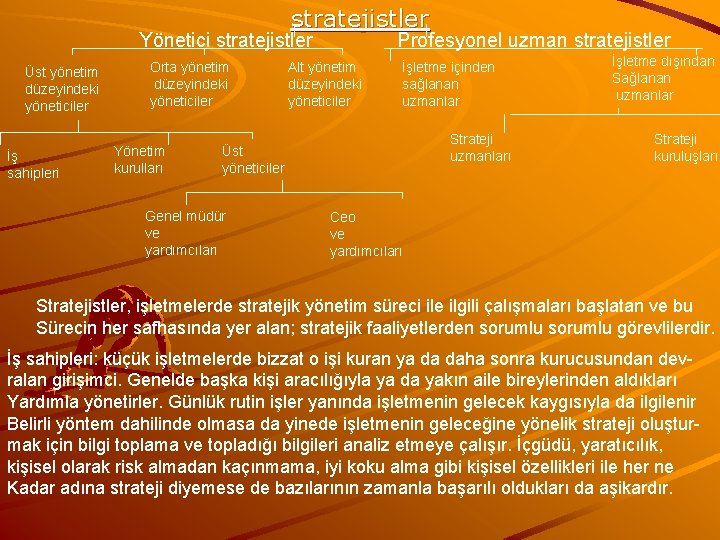 stratejistler

Yönetici stratejistler

Profesyonel uzman stratejistler

Üst yönetim düzeyindeki yöneticiler

Orta yönetim düzeyindeki yöneticiler

Alt yönetim düzeyindeki yöneticiler

İşletme içinden sağlanan uzmanlar

İşletme dışından Sağlanan uzmanlar

İş sahipleri

Yönetim kurulları

Üst yöneticiler

Strateji uzmanları

Strateji kuruluşları

Genel müdür ve yardımcıları

Ceo ve yardımcıları

Stratejistler, işletmelerde stratejik yönetim süreci ile ilgili çalışmaları başlatan ve bu Sürecin her safhasında yer alan; stratejik faaliyetlerden sorumlu sorumlu görevlilerdir.

İş sahipleri: küçük işletmelerde bizzat o işi kuran ya da daha sonra kurucusundan devralan girişimci. Genelde başka kişi aracılığıyla ya da yakın aile bireylerinden aldıkları Yardımla yönetirler. Günlük rutin işler yanında işletmenin gelecek kaygısıyla da ilgilenir Belirli yöntem dahilinde olmasa da yinede işletmenin geleceğine yönelik strateji oluşturmak için bilgi toplama ve topladığı bilgileri analiz etmeye çalışır. İçgüdü, yaratıcılık, kişisel olarak risk almadan kaçınmama, iyi koku alma gibi kişisel özellikleri ile her ne Kadar adına strateji diyemese de bazılarının zamanla başarılı oldukları da aşikardır.